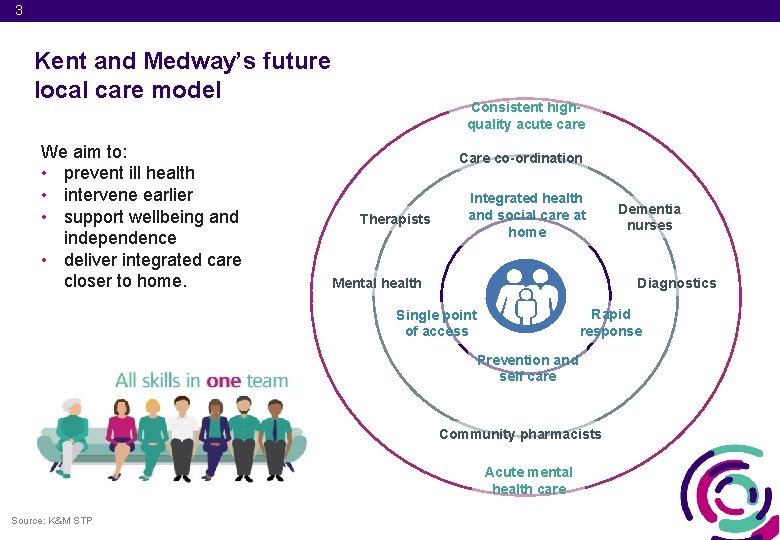 3

Kent and Medway's future local care model

We aim to:
• prevent ill health
• intervene earlier
• support wellbeing and independence
• deliver integrated care closer to home.

All skills in one team

Consistent high-quality acute care

Care co-ordination

Therapists

Integrated health and social care at home

Dementia nurses

Mental health

Diagnostics

Single point of access

Rapid response

Prevention and self care

Community pharmacists

Acute mental health care

Source: K&M STP